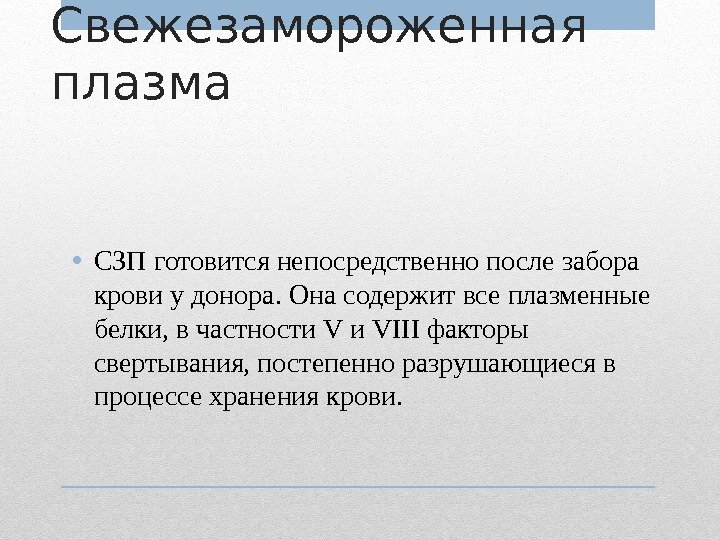 Свежезамороженная плазма

• СЗП готовится непосредственно после забора крови у донора. Она содержит все плазменные белки, в частности V и VIII факторы свертывания, постепенно разрушающиеся в процессе хранения крови.